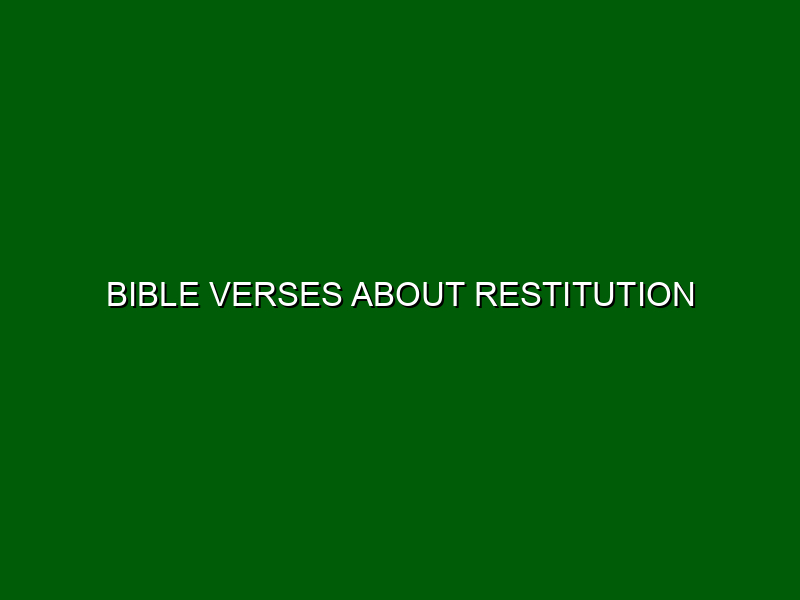 BIBLE VERSES ABOUT RESTITUTION